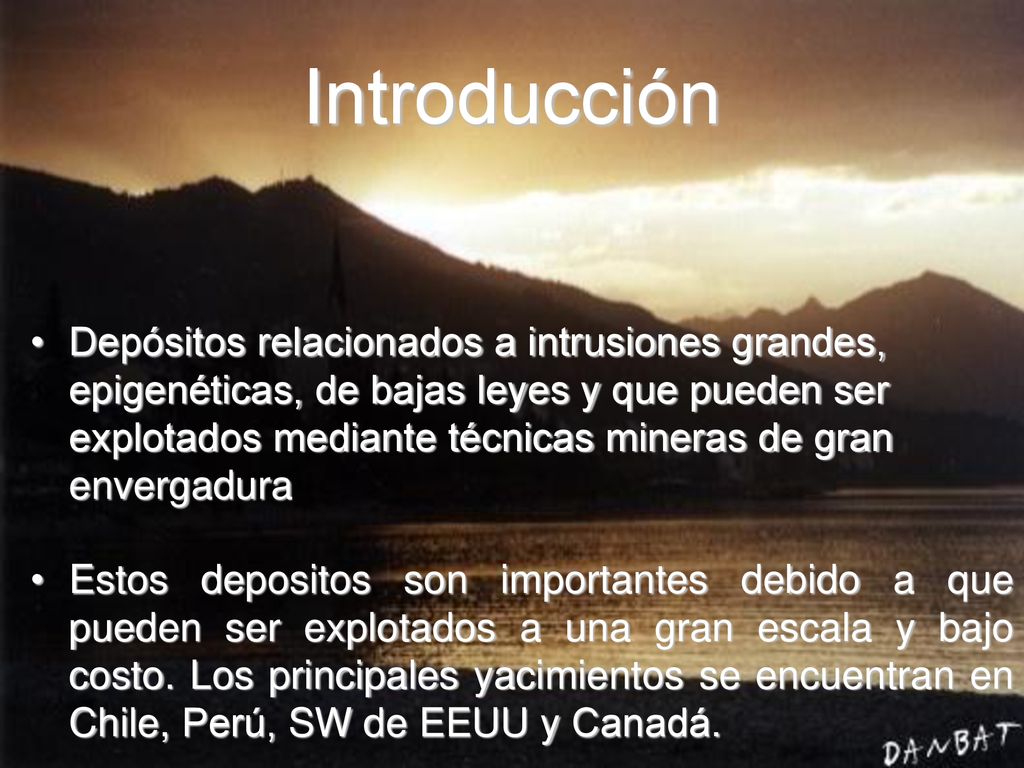 Introducción

• Depósitos relacionados a intrusiones grandes, epigenéticas, de bajas leyes y que pueden ser explotados mediante técnicas mineras de gran envergadura

• Estos depositos son importantes debido a que pueden ser explotados a una gran escala y bajo costo. Los principales yacimientos se encuentran en Chile, Perú, SW de EEUU y Canadá.

DANBAT